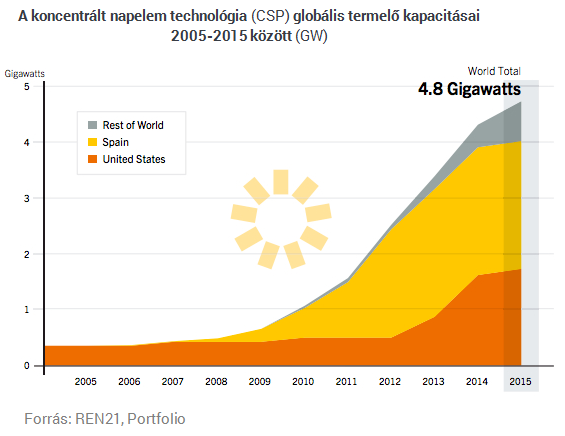 A koncentrált napelem technológia (CSP) globális termelő kapacitásai 2005-2015 között (GW)

Gigawatts

World Total
4.8 Gigawatts

Rest of World
Spain
United States

5
4
3
2
1
0

2005 2006 2007 2008 2009 2010 2011 2012 2013 2014 2015

Forrás: REN21, Portfolio